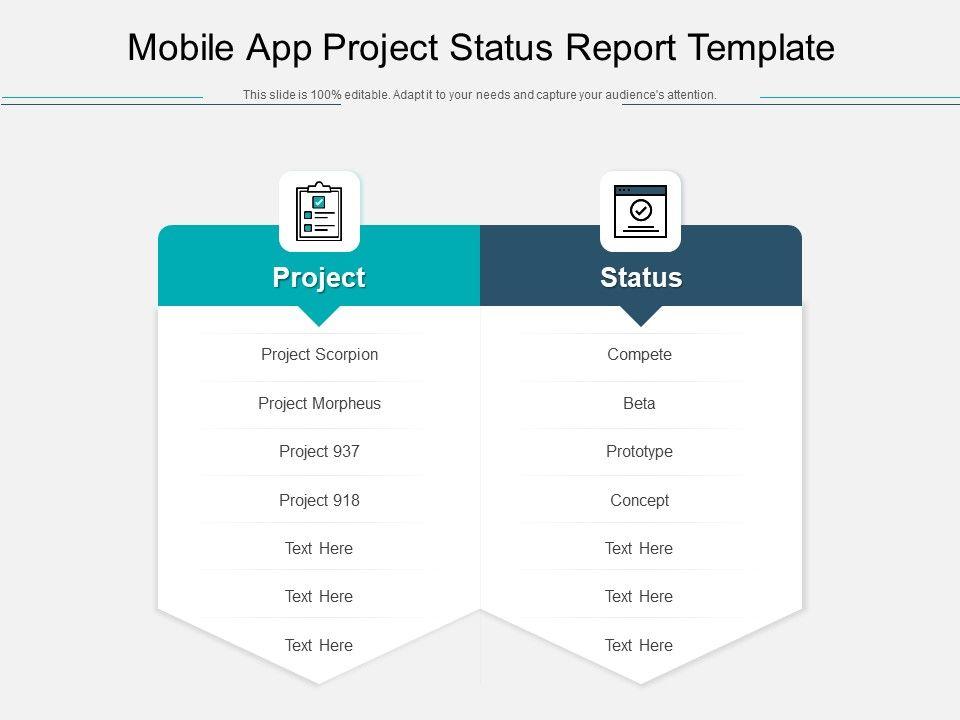 Mobile App Project Status Report Template

This slide is 100% editable. Adapt it to your needs and capture your audience's attention.

| Project | Status |
|---|---|
| Project Scorpion | Compete |
| Project Morpheus | Beta |
| Project 937 | Prototype |
| Project 918 | Concept |
| Text Here | Text Here |
| Text Here | Text Here |
| Text Here | Text Here |